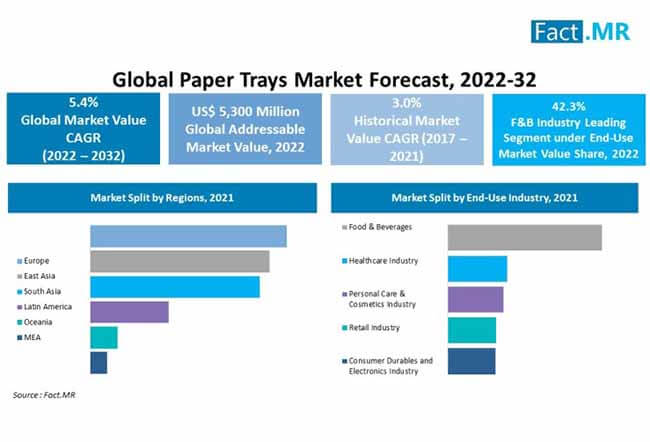 Fact.MR

Global Paper Trays Market Forecast, 2022-32

5.4%
Global Market Value CAGR (2022 – 2032)

US$ 5,300 Million
Global Addressable Market Value, 2022

3.0%
Historical Market Value CAGR (2017 – 2021)

42.3%
F&B Industry Leading Segment under End-Use Market Value Share, 2022

Market Split by Regions, 2021

Europe
East Asia
South Asia
Latin America
Oceania
MEA

Market Split by End-Use Industry, 2021

Food & Beverages
Healthcare Industry
Personal Care & Cosmetics Industry
Retail Industry
Consumer Durables and Electronics Industry

Source : Fact.MR